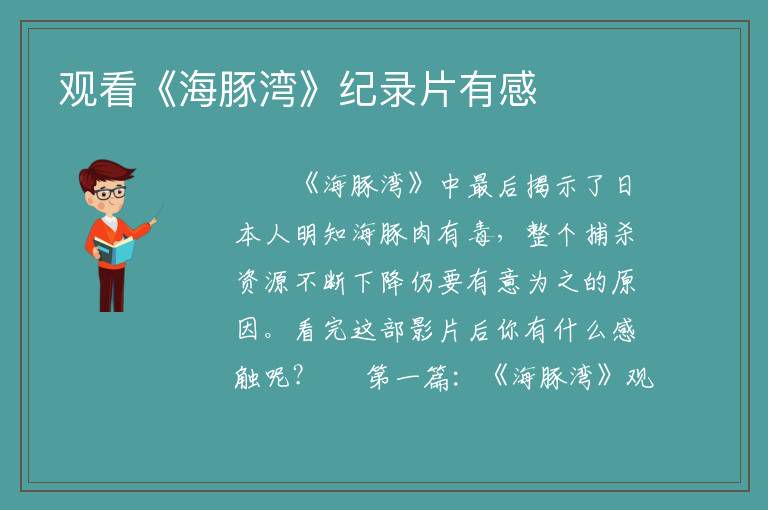 观看《海豚湾》纪录片有感

《海豚湾》中最后揭示了日本人明知海豚肉有毒，整个捕杀资源不断下降仍要有意为之的原因。看完这部影片后你有什么感触呢？　第一篇：《海豚湾》观